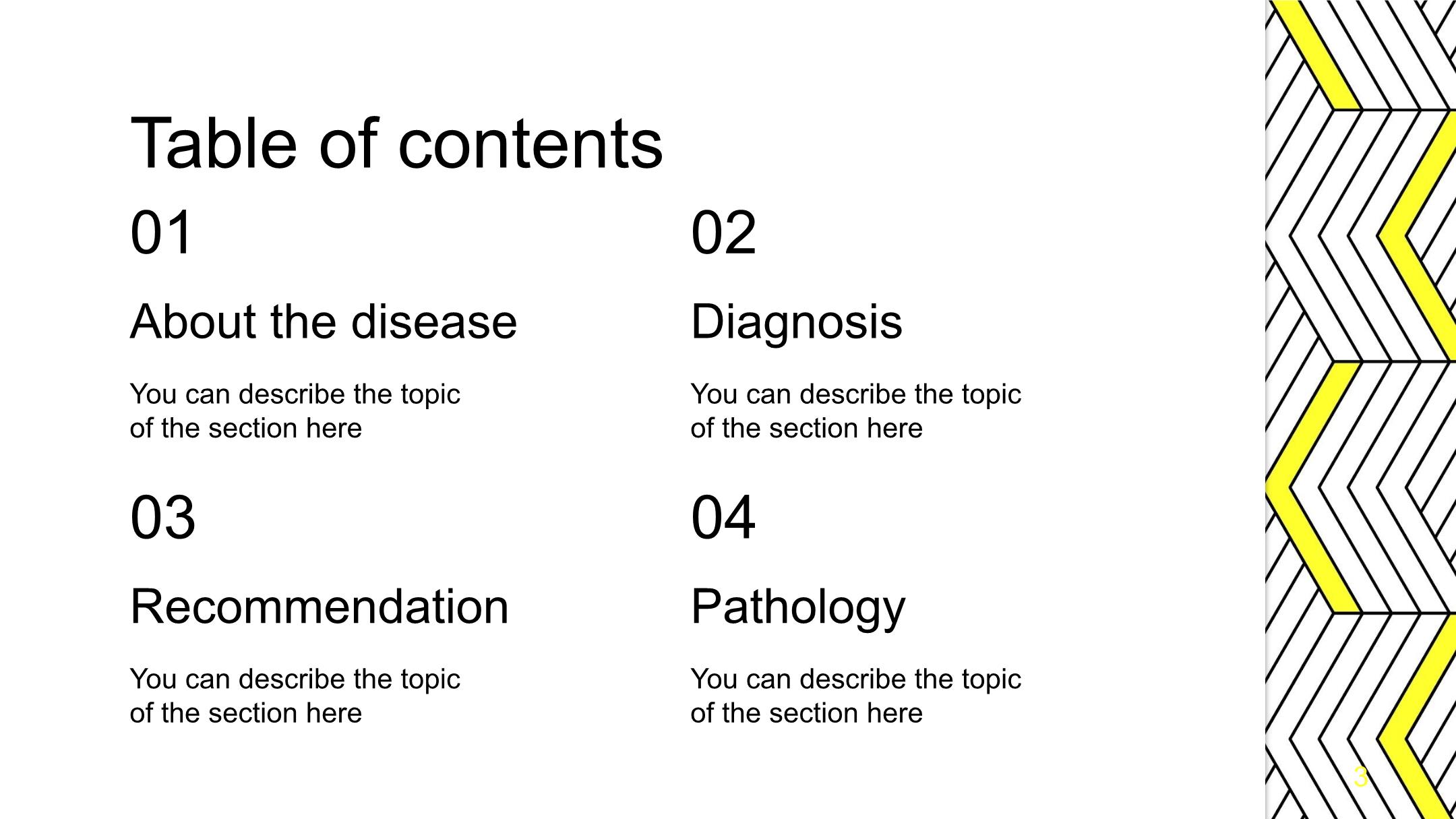 Table of contents

01

About the disease

You can describe the topic of the section here

02

Diagnosis

You can describe the topic of the section here

03

Recommendation

You can describe the topic of the section here

04

Pathology

You can describe the topic of the section here

3